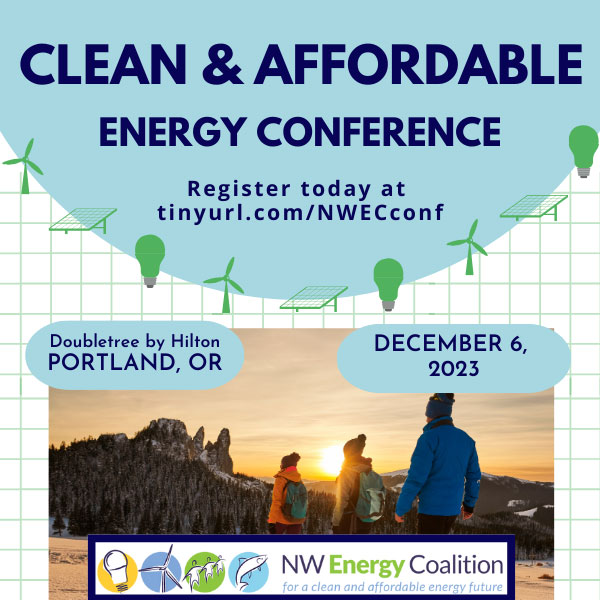 CLEAN & AFFORDABLE
ENERGY CONFERENCE

Register today at tinyurl.com/NWECconf

Doubletree by Hilton
PORTLAND, OR

DECEMBER 6, 2023

NW Energy Coalition
for a clean and affordable energy future